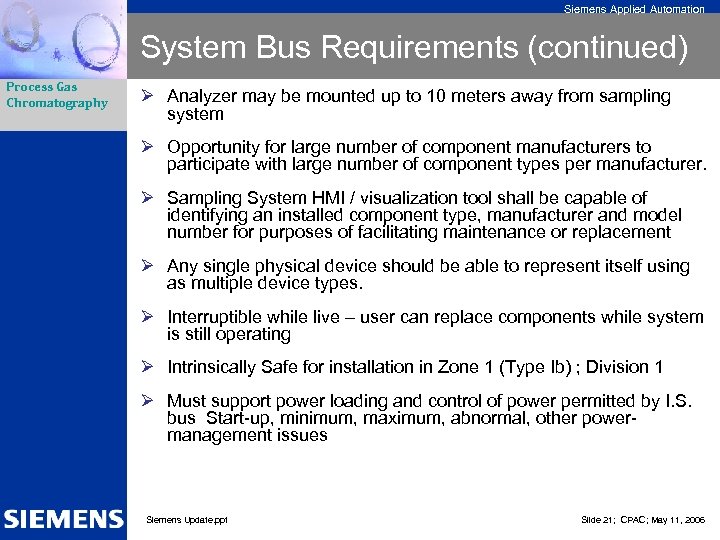 Siemens Applied Automation

System Bus Requirements (continued)

Process Gas Chromatography

➢ Analyzer may be mounted up to 10 meters away from sampling system

➢ Opportunity for large number of component manufacturers to participate with large number of component types per manufacturer.

➢ Sampling System HMI / visualization tool shall be capable of identifying an installed component type, manufacturer and model number for purposes of facilitating maintenance or replacement

➢ Any single physical device should be able to represent itself using as multiple device types.

➢ Interruptible while live – user can replace components while system is still operating

➢ Intrinsically Safe for installation in Zone 1 (Type Ib) ; Division 1

➢ Must support power loading and control of power permitted by I.S. bus Start-up, minimum, maximum, abnormal, other power-management issues

SIEMENS

Siemens Update.ppt

Slide 21; CPAC; May 11, 2006